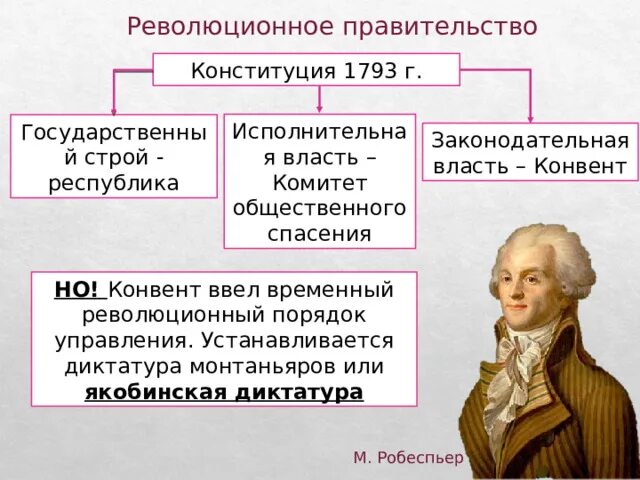 Революционное правительство

Конституция 1793 г.

Государственный строй - республика

Исполнительная власть – Комитет общественного спасения

Законодательная власть – Конвент

НО! Конвент ввел временный революционный порядок управления. Устанавливается диктатура монтаньяров или якобинская диктатура

М. Робеспьер